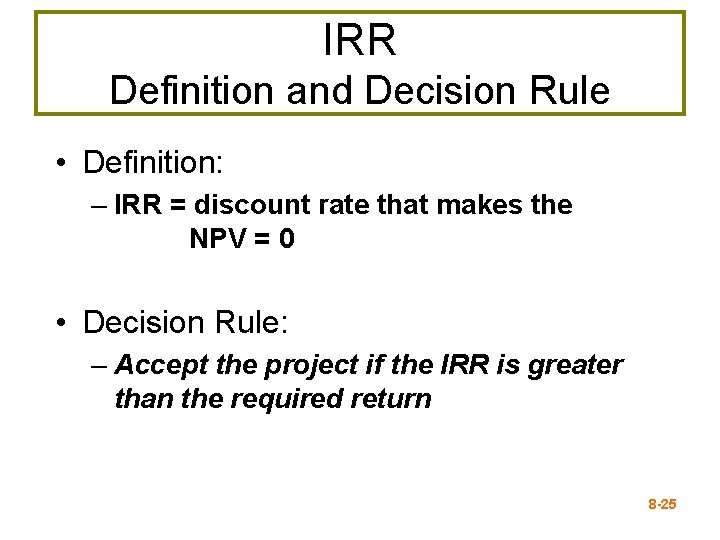 IRR
Definition and Decision Rule

• Definition:
– IRR = discount rate that makes the NPV = 0

• Decision Rule:
– Accept the project if the IRR is greater than the required return

8-25